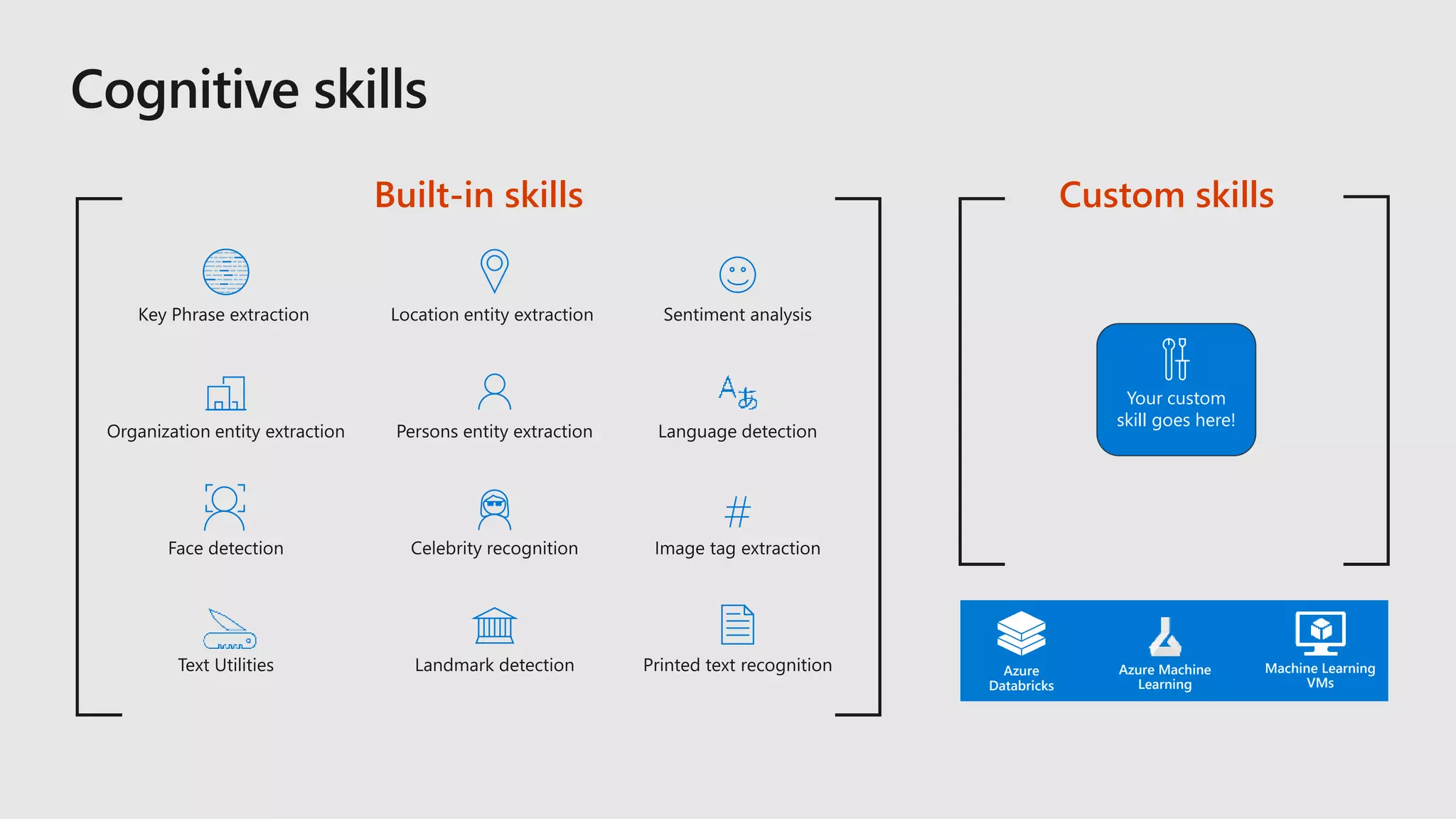 Cognitive skills

Built-in skills

Key Phrase extraction

Location entity extraction

Sentiment analysis

Organization entity extraction

Persons entity extraction

Language detection

Face detection

Celebrity recognition

Image tag extraction

Text Utilities

Landmark detection

Printed text recognition

Custom skills

Your custom skill goes here!

Azure Databricks

Azure Machine Learning

Machine Learning VMs